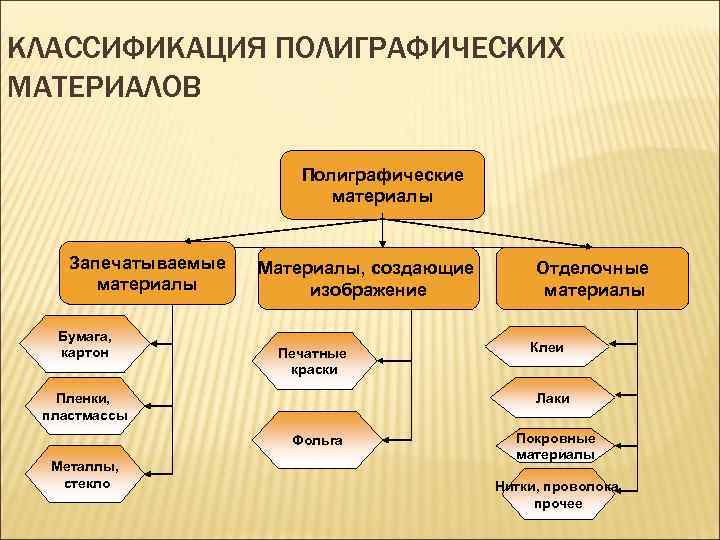 КЛАССИФИКАЦИЯ ПОЛИГРАФИЧЕСКИХ МАТЕРИАЛОВ

Полиграфические материалы

Запечатываемые материалы

Материалы, создающие изображение

Отделочные материалы

Бумага, картон

Пленки, пластмассы

Металлы, стекло

Печатные краски

Фольга

Клеи

Лаки

Покровные материалы

Нитки, проволока, прочее